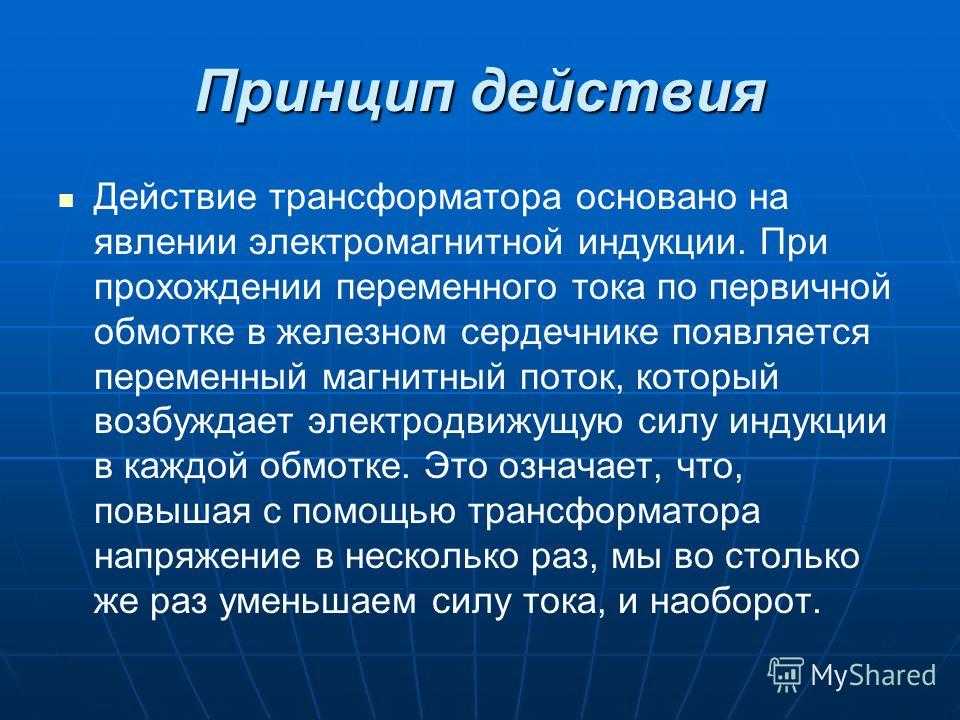 Принцип действия

Действие трансформатора основано на явлении электромагнитной индукции. При прохождении переменного тока по первичной обмотке в железном сердечнике появляется переменный магнитный поток, который возбуждает электродвижущую силу индукции в каждой обмотке. Это означает, что, повышая с помощью трансформатора напряжение в несколько раз, мы во столько же раз уменьшаем силу тока, и наоборот.

MyShared